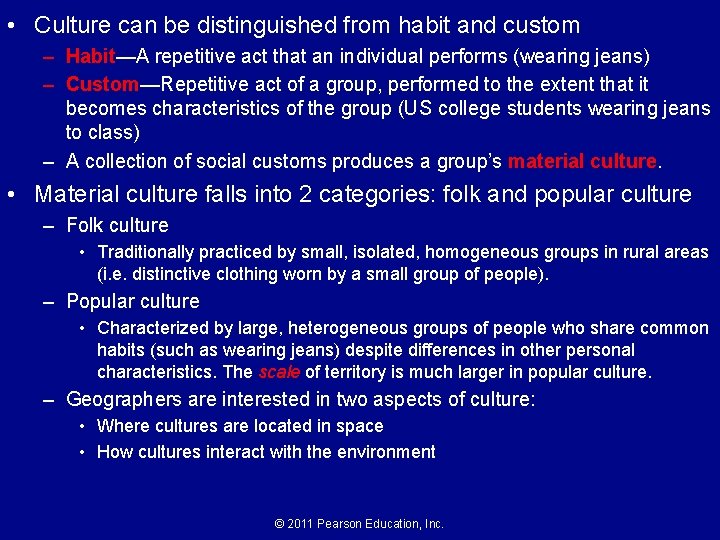 • Culture can be distinguished from habit and custom

– Habit—A repetitive act that an individual performs (wearing jeans)

– Custom—Repetitive act of a group, performed to the extent that it becomes characteristics of the group (US college students wearing jeans to class)

– A collection of social customs produces a group's material culture.

• Material culture falls into 2 categories: folk and popular culture

– Folk culture

• Traditionally practiced by small, isolated, homogeneous groups in rural areas (i.e. distinctive clothing worn by a small group of people).

– Popular culture

• Characterized by large, heterogeneous groups of people who share common habits (such as wearing jeans) despite differences in other personal characteristics. The scale of territory is much larger in popular culture.

– Geographers are interested in two aspects of culture:

• Where cultures are located in space

• How cultures interact with the environment

© 2011 Pearson Education, Inc.